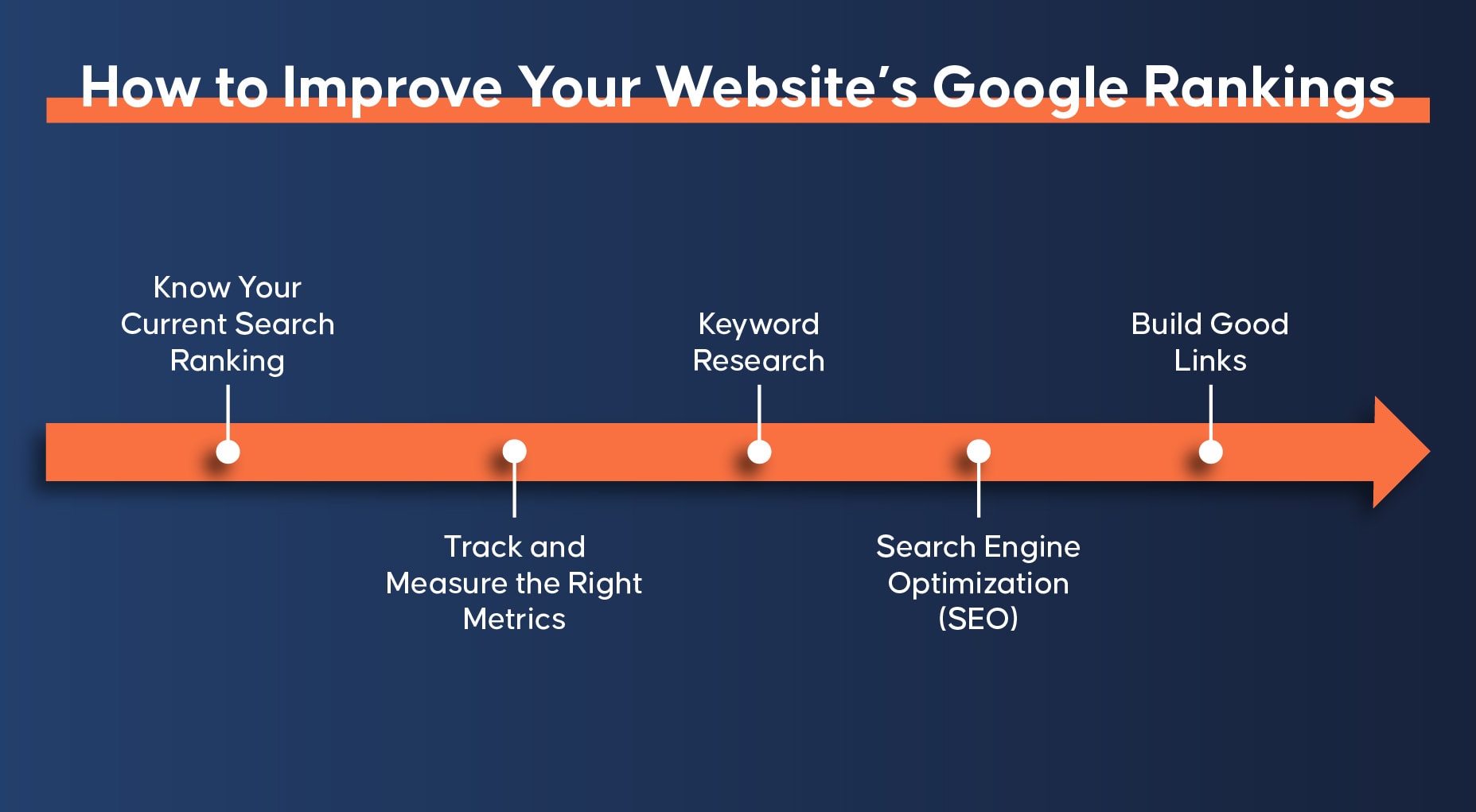 How to Improve Your Website's Google Rankings

Know Your Current Search Ranking

Track and Measure the Right Metrics

Keyword Research

Search Engine Optimization (SEO)

Build Good Links